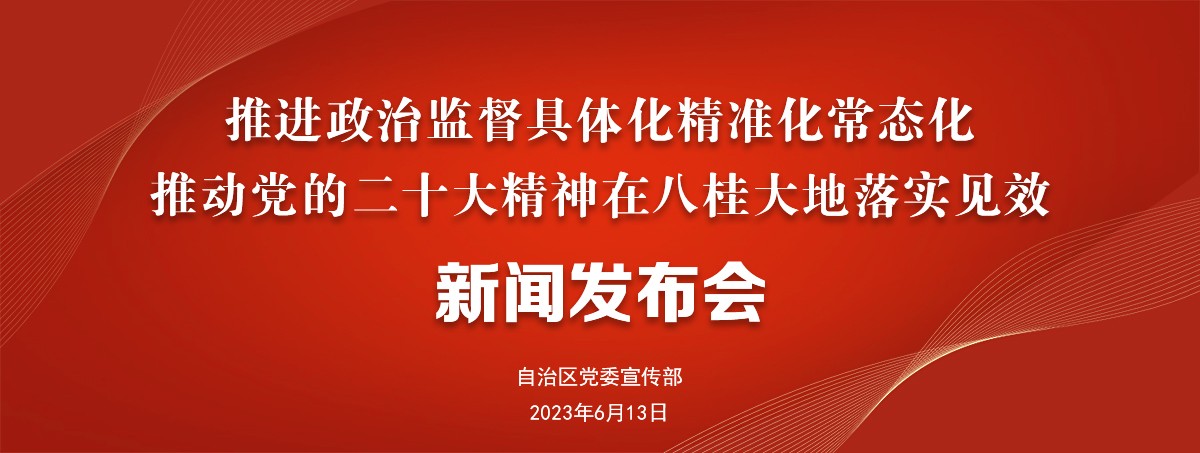 推进政治监督具体化精准化常态化
推动党的二十大精神在八桂大地落实见效

新闻发布会

自治区党委宣传部
2023年6月13日